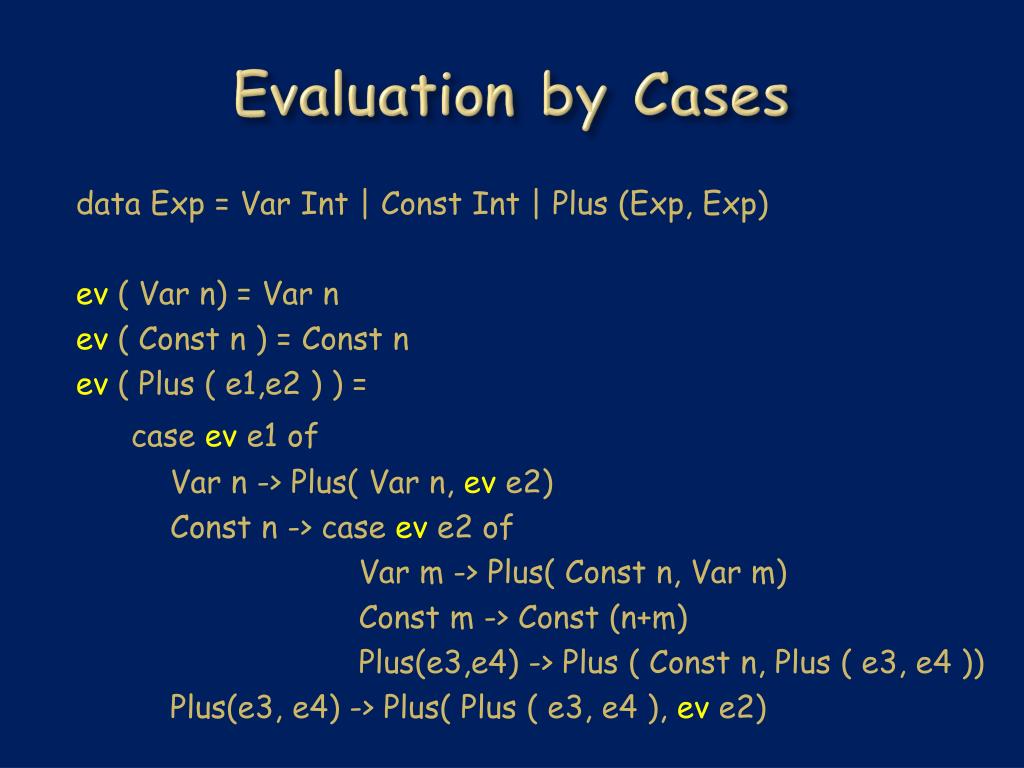 Evaluation by Cases

data Exp = Var Int | Const Int | Plus (Exp, Exp)

ev ( Var n) = Var n
ev ( Const n ) = Const n
ev ( Plus ( e1,e2 ) ) =
case ev e1 of
Var n -> Plus( Var n, ev e2)
Const n -> case ev e2 of
Var m -> Plus( Const n, Var m)
Const m -> Const (n+m)
Plus(e3,e4) -> Plus ( Const n, Plus ( e3, e4 ))
Plus(e3, e4) -> Plus( Plus ( e3, e4 ), ev e2)